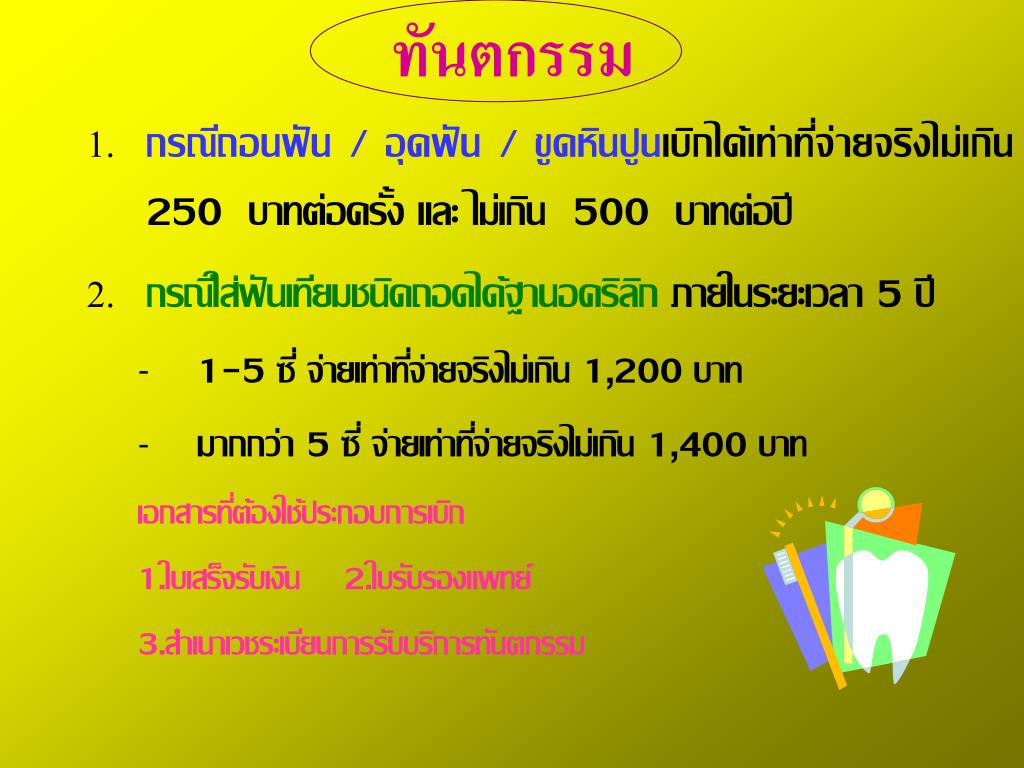 ทันตกรรม

1. กรณีถอนฟัน / อุดฟัน / ขูดหินปูนเบิกได้เท่าที่จ่ายจริงไม่เกิน 250 บาทต่อครั้ง และไม่เกิน 500 บาทต่อปี

2. กรณีใส่ฟันเทียมชนิดถอดได้ฐานอคริลิก ภายในระยะเวลา 5 ปี

- 1-5 ซี่ จ่ายเท่าที่จ่ายจริงไม่เกิน 1,200 บาท

- มากกว่า 5 ซี่ จ่ายเท่าที่จ่ายจริงไม่เกิน 1,400 บาท

เอกสารที่ต้องใช้ประกอบการเบิก

1.ใบเสร็จรับเงิน 2.ใบรับรองแพทย์

3.สำเนาเวชระเบียนการรับบริการทันตกรรม